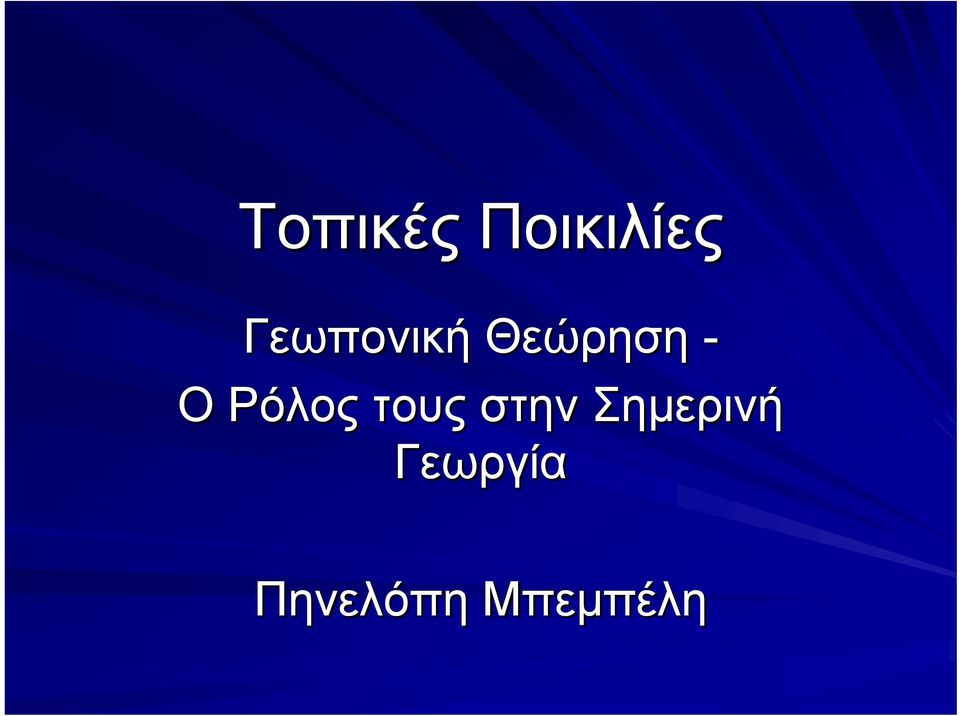 Τοπικές Ποικιλίες

Γεωπονική Θεώρηση - Ο Ρόλος τους στην Σημερινή Γεωργία

Πηνελόπη Μπεμπέλη